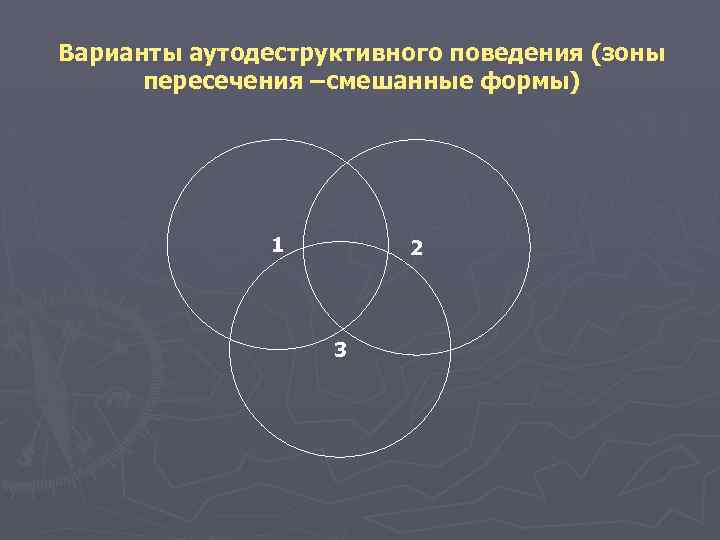 Варианты аутодеструктивного поведения (зоны пересечения –смешанные формы)

1

2

3